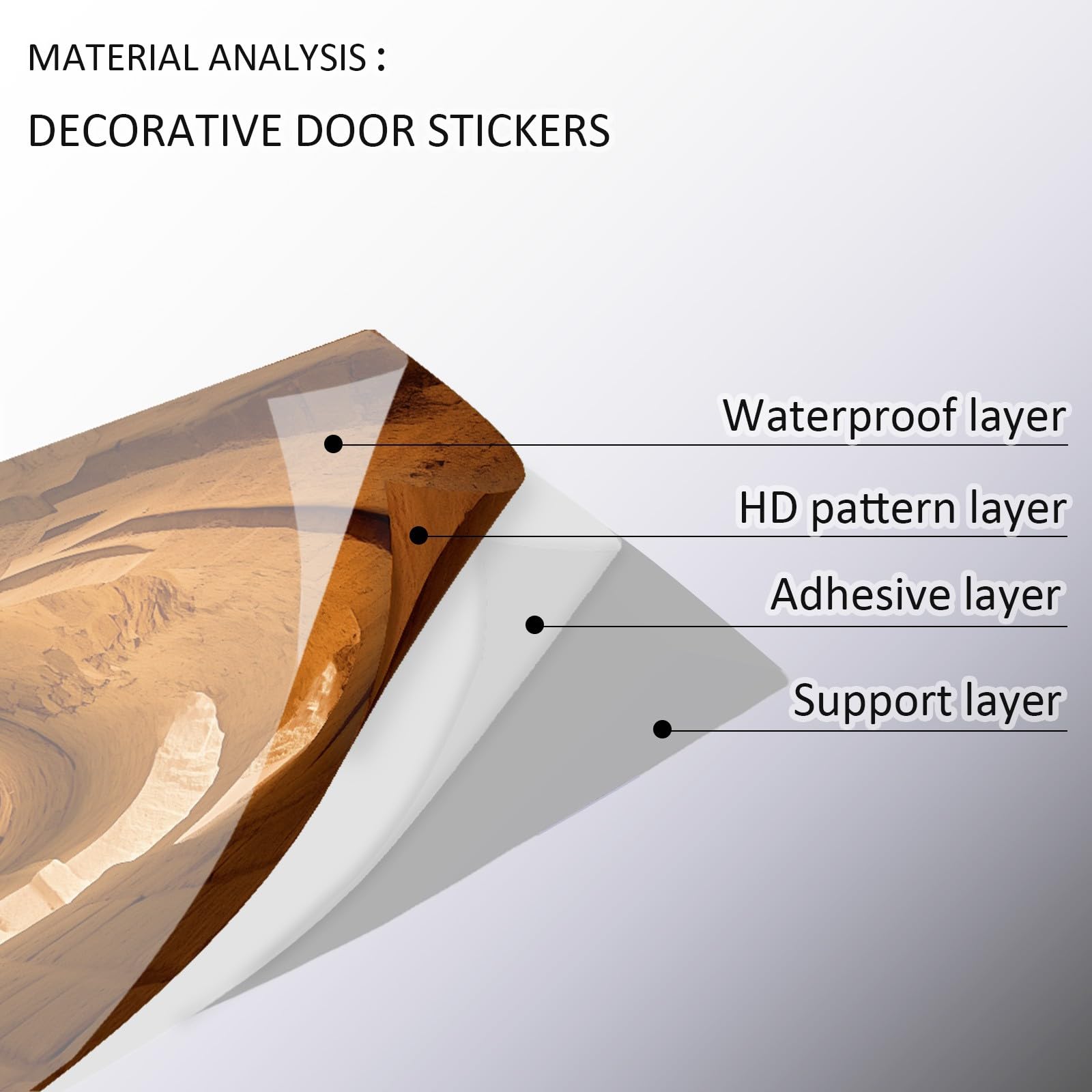 MATERIAL ANALYSIS :

DECORATIVE DOOR STICKERS

Waterproof layer

HD pattern layer

Adhesive layer

Support layer